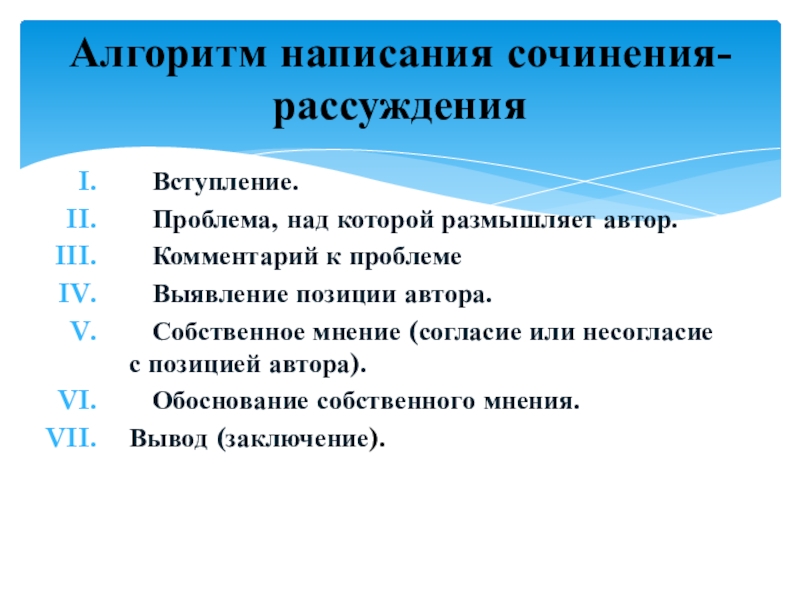 Алгоритм написания сочинения-рассуждения

I. Вступление.
II. Проблема, над которой размышляет автор.
III. Комментарий к проблеме
IV. Выявление позиции автора.
V. Собственное мнение (согласие или несогласие с позицией автора).
VI. Обоснование собственного мнения.
VII. Вывод (заключение).